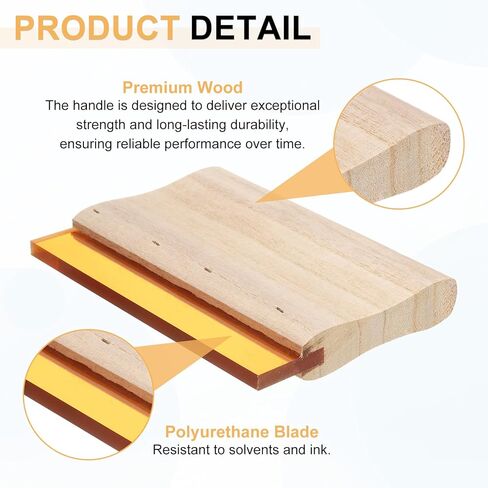 PRODUCT DETAIL

Premium Wood
The handle is designed to deliver exceptional strength and long-lasting durability, ensuring reliable performance over time.

Polyurethane Blade
Resistant to solvents and ink.